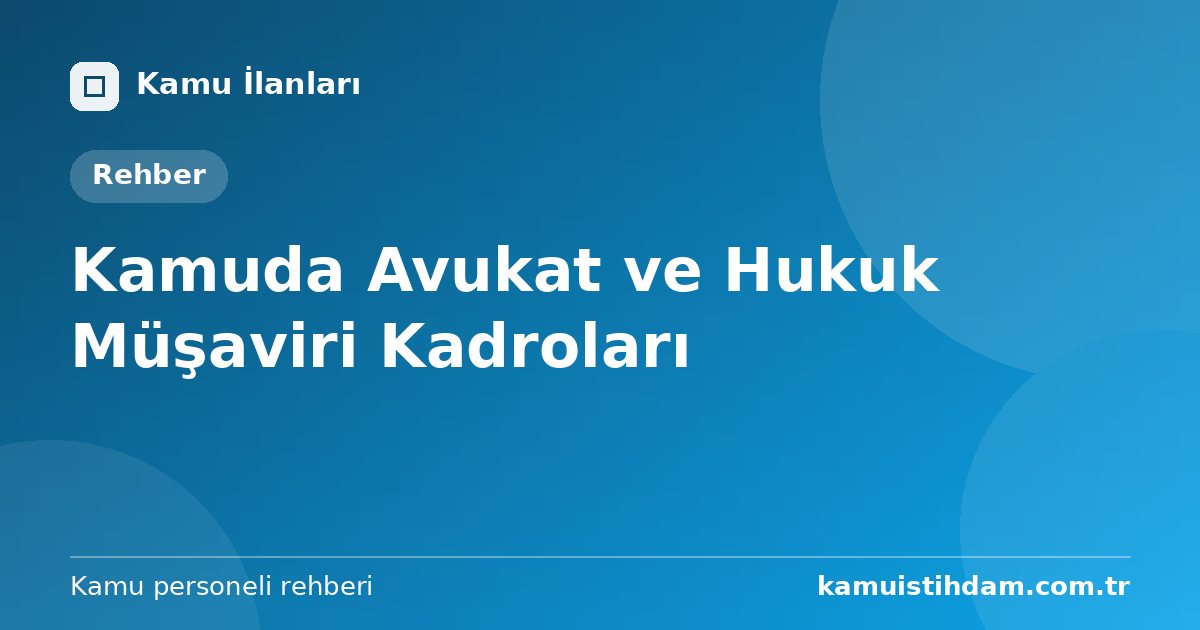 Kamu İlanları

Rehber

Kamuda Avukat ve Hukuk Müşaviri Kadroları

Kamu personeli rehberi

kamuistihdam.com.tr